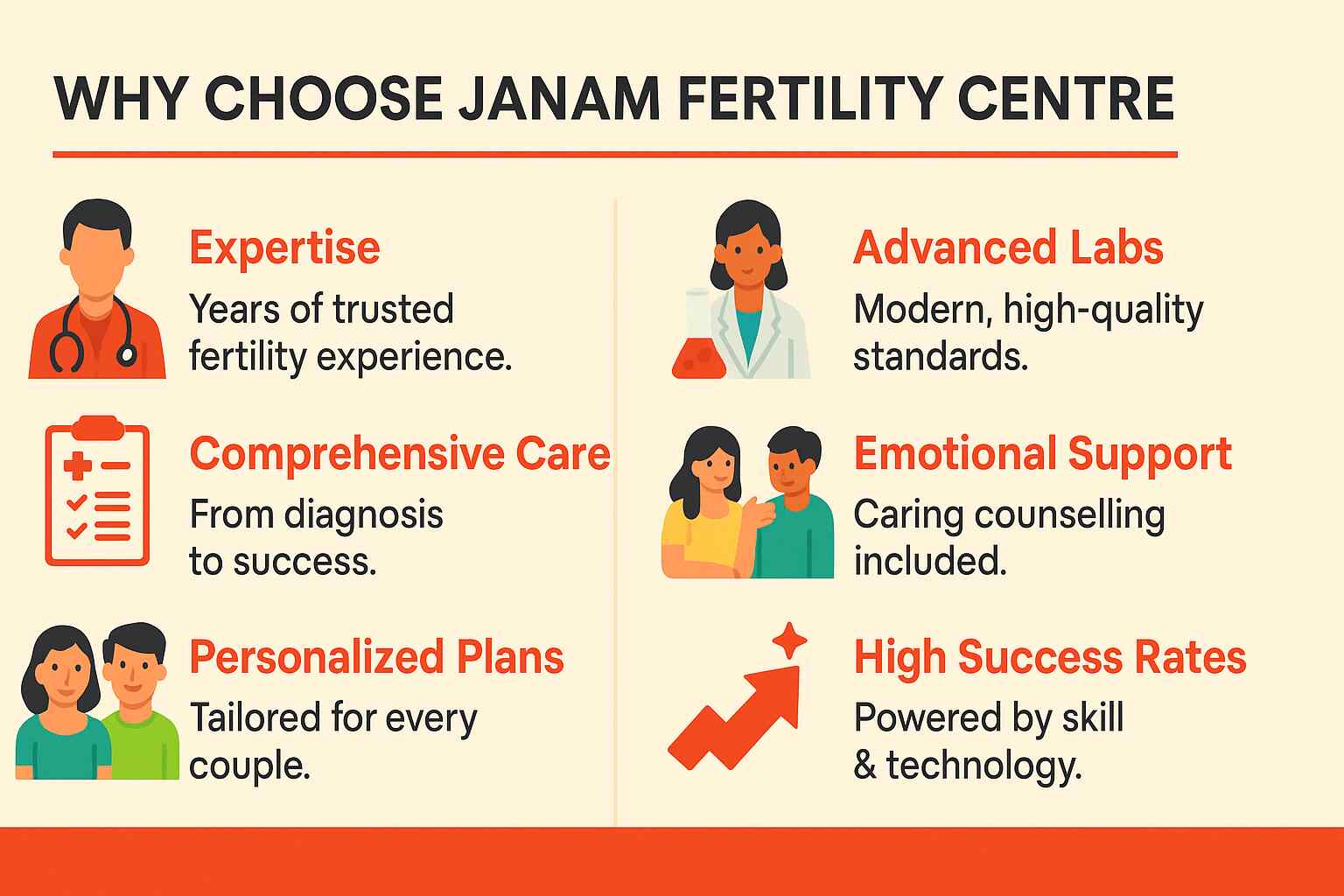 WHY CHOOSE JANAM FERTILITY CENTRE

Expertise
Years of trusted fertility experience.

Comprehensive Care
From diagnosis to success.

Personalized Plans
Tailored for every couple.

Advanced Labs
Modern, high-quality standards.

Emotional Support
Caring counselling included.

High Success Rates
Powered by skill & technology.